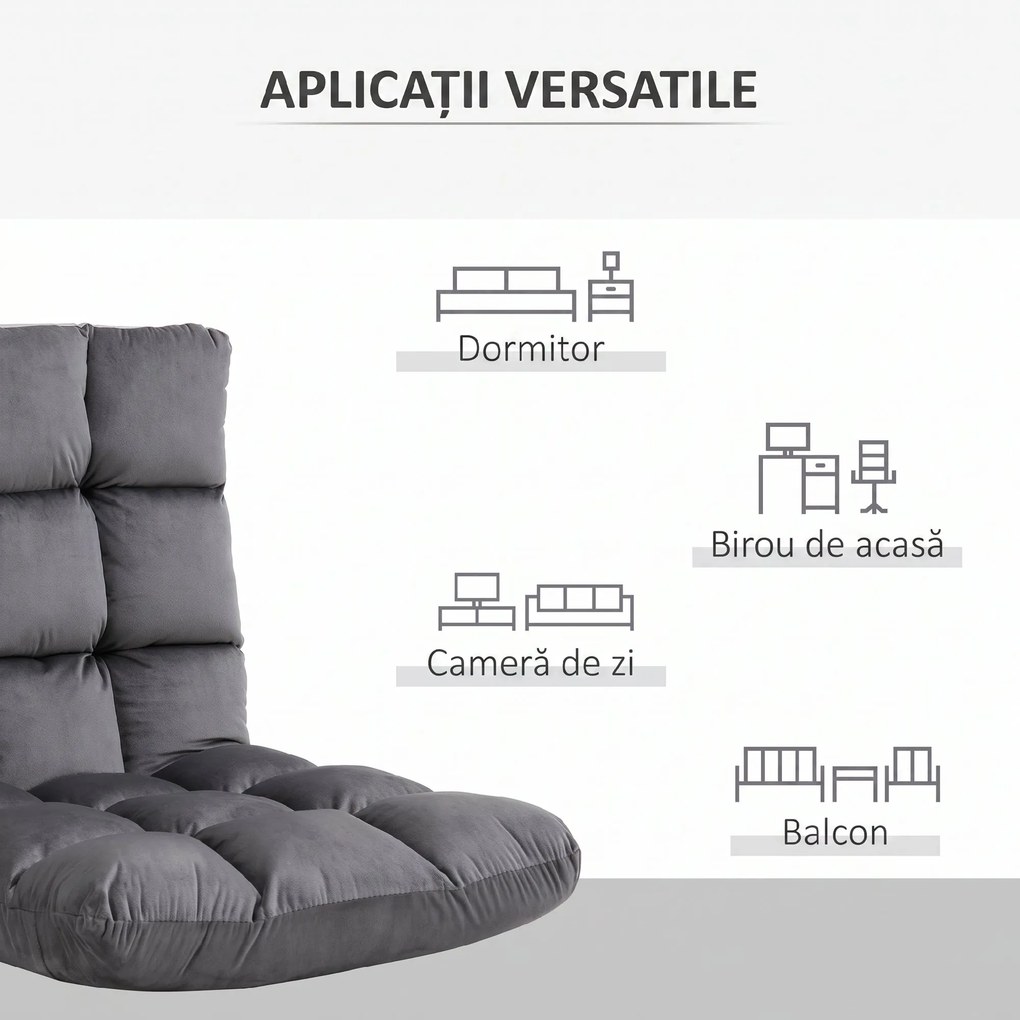 APLICAȚII VERSATILE

Dormitor

Birou de acasă

Cameră de zi

Balcon